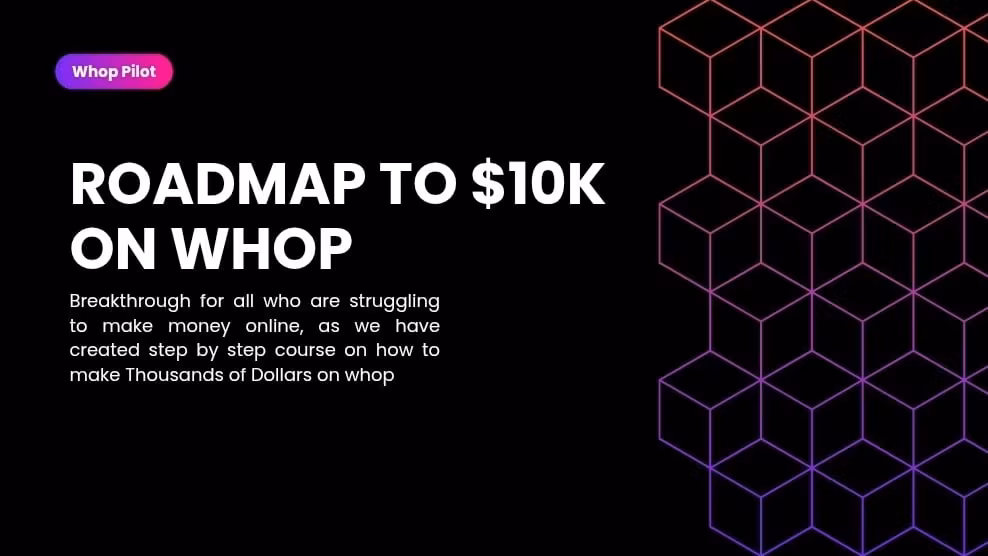 Whop Pilot

ROADMAP TO \$10K ON WHOP

Breakthrough for all who are struggling to make money online, as we have created step by step course on how to make Thousands of Dollars on whop